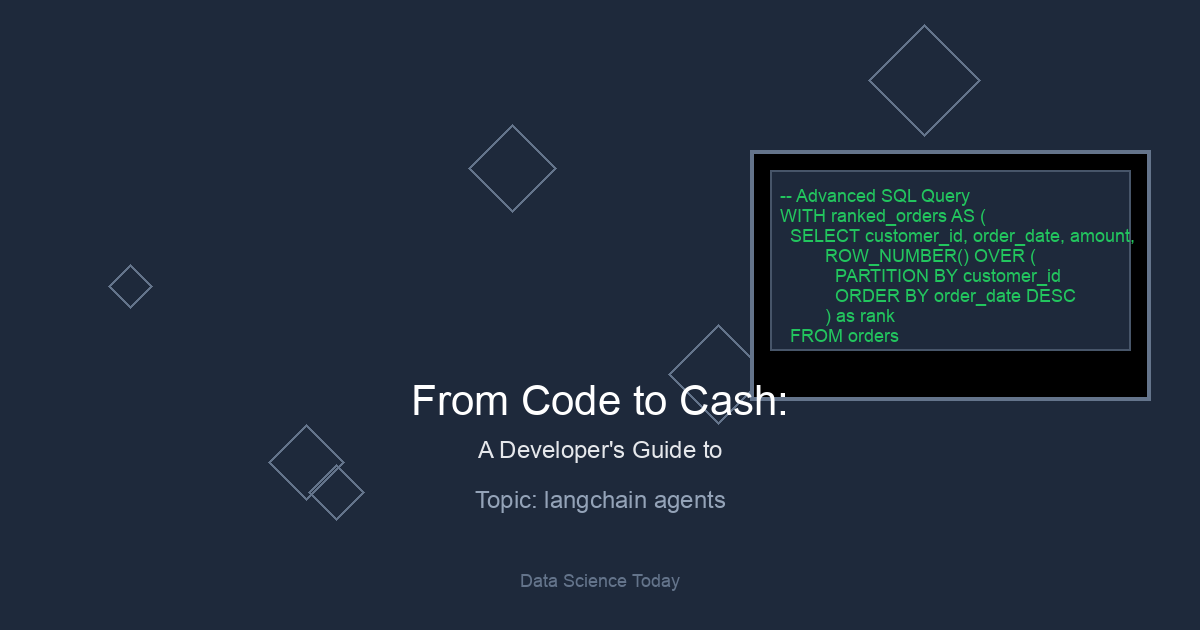 -- Advanced SQL Query
WITH ranked_orders AS (
SELECT customer_id, order_date, amount,
ROW_NUMBER() OVER (
PARTITION BY customer_id
ORDER BY order_date DESC
) as rank
FROM orders

From Code to Cash:

A Developer's Guide to

Topic: langchain agents

Data Science Today